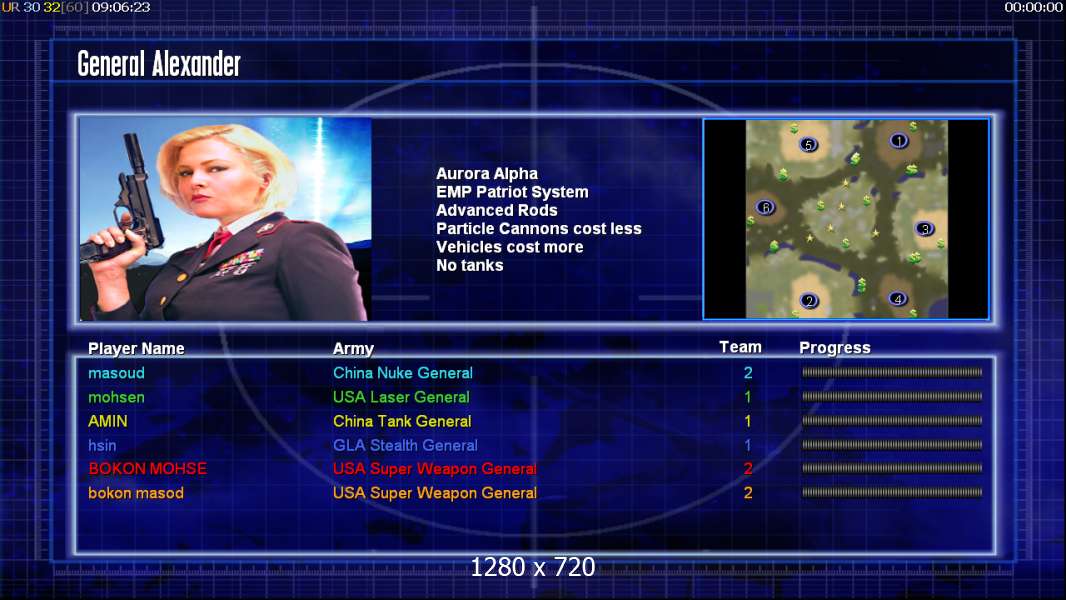 UR 30 32[60] 09:06:23

00:00:00

General Alexander

Aurora Alpha
EMP Patriot System
Advanced Rods
Particle Cannons cost less
Vehicles cost more
No tanks

5 1 6 3 2 4

| Player Name | Army | Team | Progress |
|---|---|---|---|
| masoud | China Nuke General | 2 | |
| mohsen | USA Laser General | 1 | |
| AMIN | China Tank General | 1 | |
| hsin | GLA Stealth General | 1 | |
| BOKON MOHSE | USA Super Weapon General | 2 | |
| bokon masod | USA Super Weapon General | 2 | |

1280 x 720